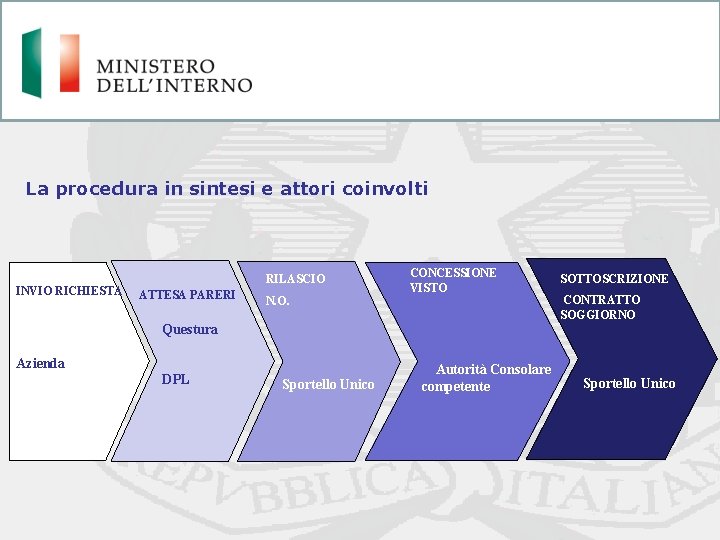 MINISTERO
DELL'INTERNO

La procedura in sintesi e attori coinvolti

INVIO RICHIESTA

Azienda

ATTESA PARERI

Questura

DPL

RILASCIO
N.O.

Sportello Unico

CONCESSIONE
VISTO

Autorità Consolare competente

SOTTOSCRIZIONE
CONTRATTO
SOGGIORNO

Sportello Unico

REPVBBLICA ITALIANA